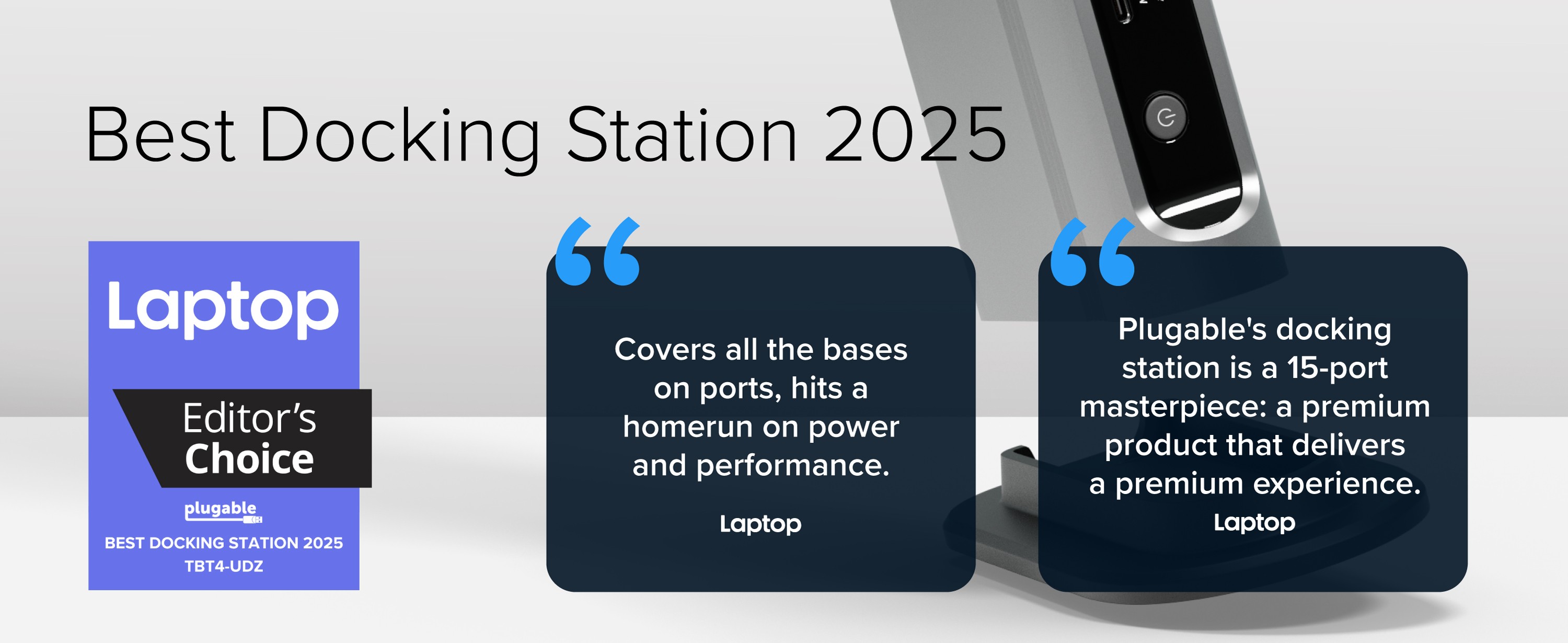 Best Docking Station 2025

Laptop

Editor's Choice

plugable

BEST DOCKING STATION 2025
TBT4-UDZ

“

Covers all the bases on ports, hits a homerun on power and performance.

Laptop

“

Plugable's docking station is a 15-port masterpiece: a premium product that delivers a premium experience.

Laptop